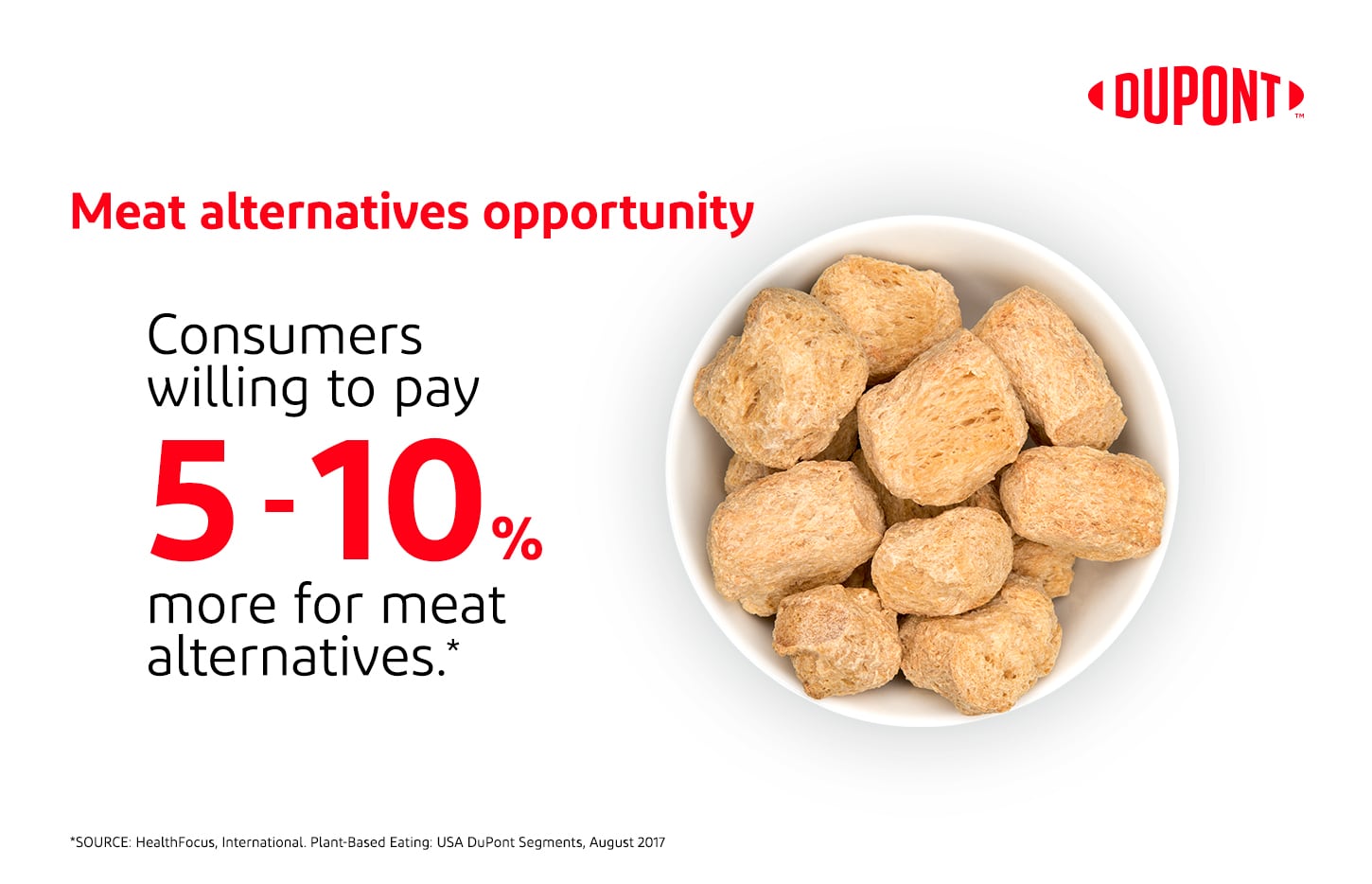 DUPONT™

Meat alternatives opportunity

Consumers willing to pay

5-10%

more for meat alternatives.*

*SOURCE: HealthFocus, International. Plant-Based Eating: USA DuPont Segments, August 2017